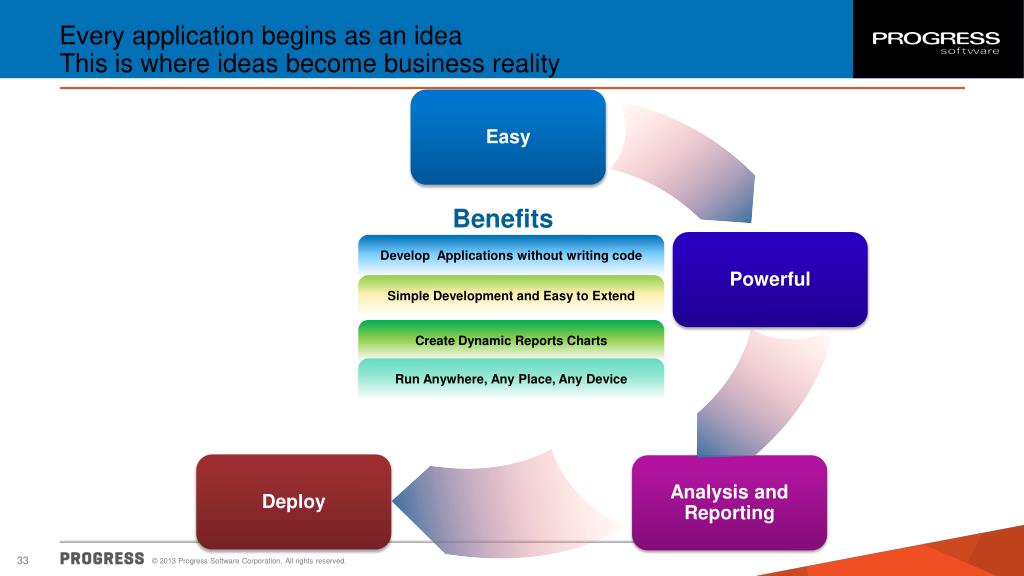 Every application begins as an idea
This is where ideas become business reality

PROGRESS software

Easy

Benefits

Develop Applications without writing code

Simple Development and Easy to Extend

Create Dynamic Reports Charts

Run Anywhere, Any Place, Any Device

Powerful

Analysis and Reporting

Deploy

33 PROGRESS © 2013 Progress Software Corporation. All rights reserved.